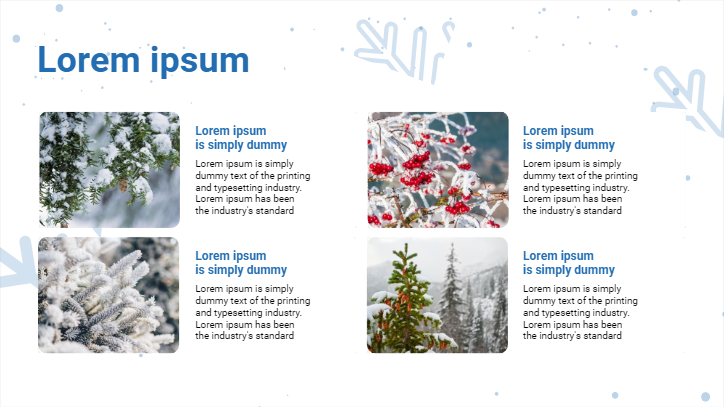 Lorem ipsum

Lorem ipsum is simply dummy

Lorem ipsum is simply dummy text of the printing and typesetting industry. Lorem ipsum has been the industry's standard

Lorem ipsum is simply dummy

Lorem ipsum is simply dummy text of the printing and typesetting industry. Lorem ipsum has been the industry's standard

Lorem ipsum is simply dummy

Lorem ipsum is simply dummy text of the printing and typesetting industry. Lorem ipsum has been the industry's standard

Lorem ipsum is simply dummy

Lorem ipsum is simply dummy text of the printing and typesetting industry. Lorem ipsum has been the industry's standard